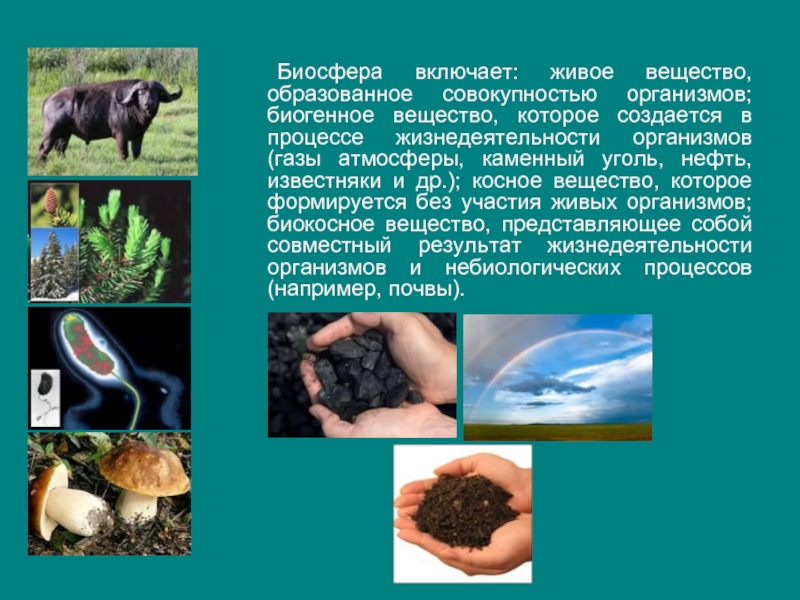 Биосфера включает: живое вещество, образованное совокупностью организмов; биогенное вещество, которое создается в процессе жизнедеятельности организмов (газы атмосферы, каменный уголь, нефть, известняки и др.); косное вещество, которое формируется без участия живых организмов; биокосное вещество, представляющее собой совместный результат жизнедеятельности организмов и небиологических процессов (например, почвы).